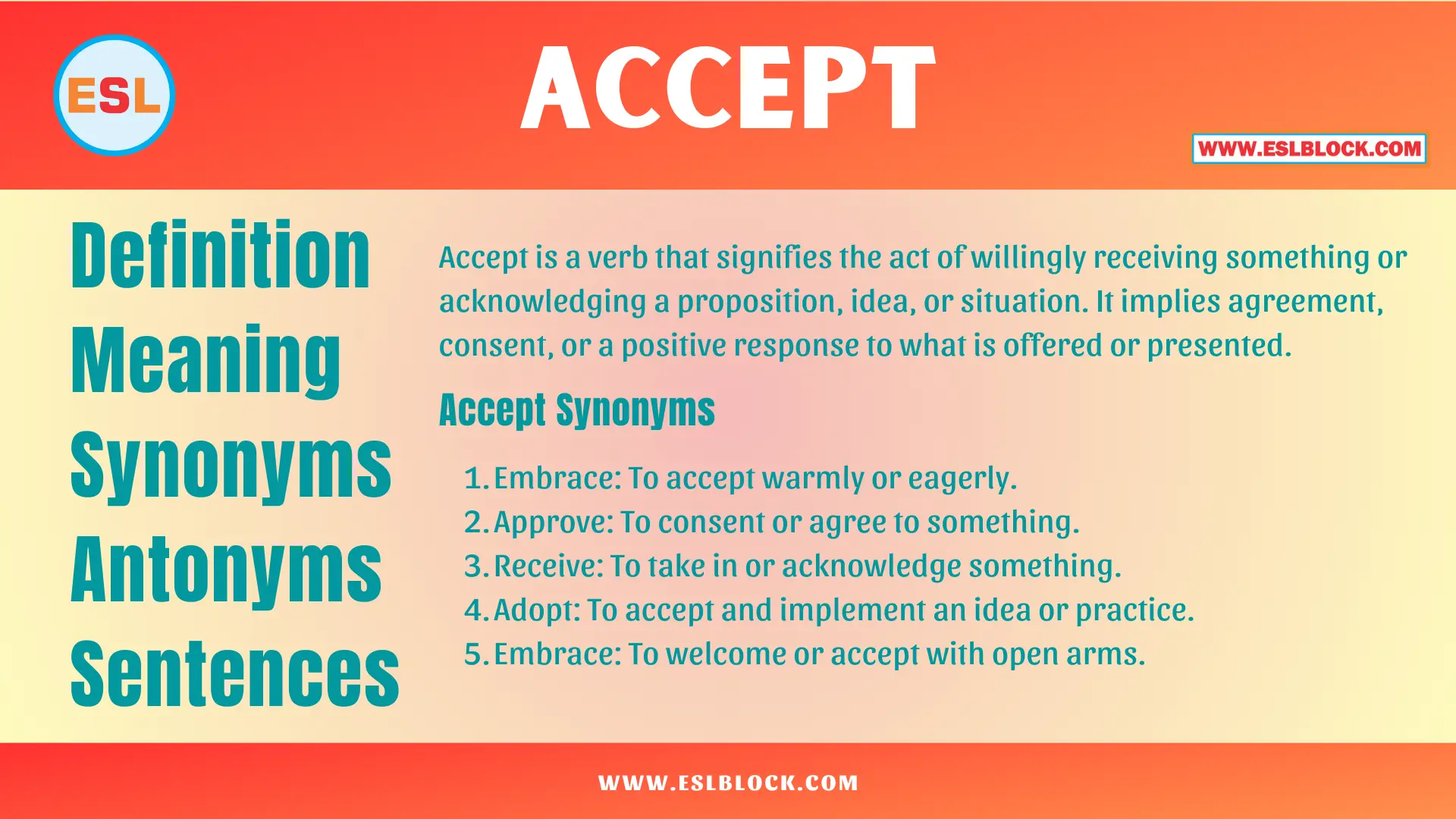 ESL

ACCEPT

WWW.ESLBLOCK.COM

Definition
Meaning
Synonyms
Antonyms
Sentences

Accept is a verb that signifies the act of willingly receiving something or acknowledging a proposition, idea, or situation. It implies agreement, consent, or a positive response to what is offered or presented.

Accept Synonyms

1. Embrace: To accept warmly or eagerly.
2. Approve: To consent or agree to something.
3. Receive: To take in or acknowledge something.
4. Adopt: To accept and implement an idea or practice.
5. Embrace: To welcome or accept with open arms.

WWW.ESLBLOCK.COM